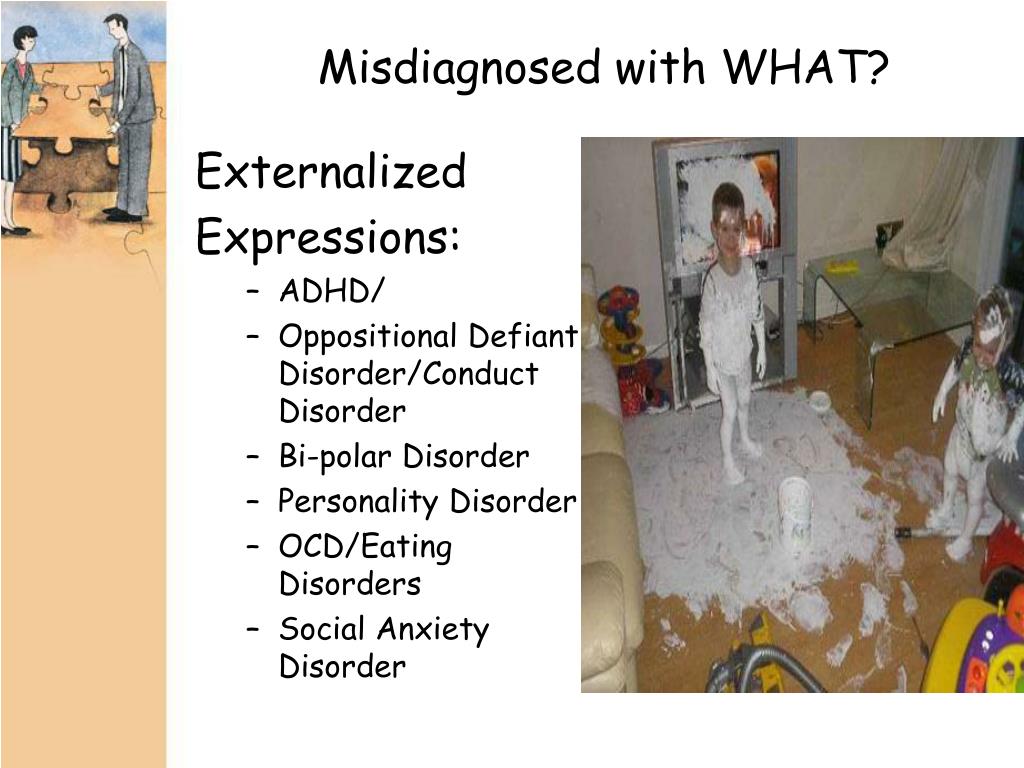 Misdiagnosed with WHAT?

Externalized Expressions:

– ADHD/
– Oppositional Defiant Disorder/Conduct Disorder
– Bi-polar Disorder
– Personality Disorder
– OCD/Eating Disorders
– Social Anxiety Disorder